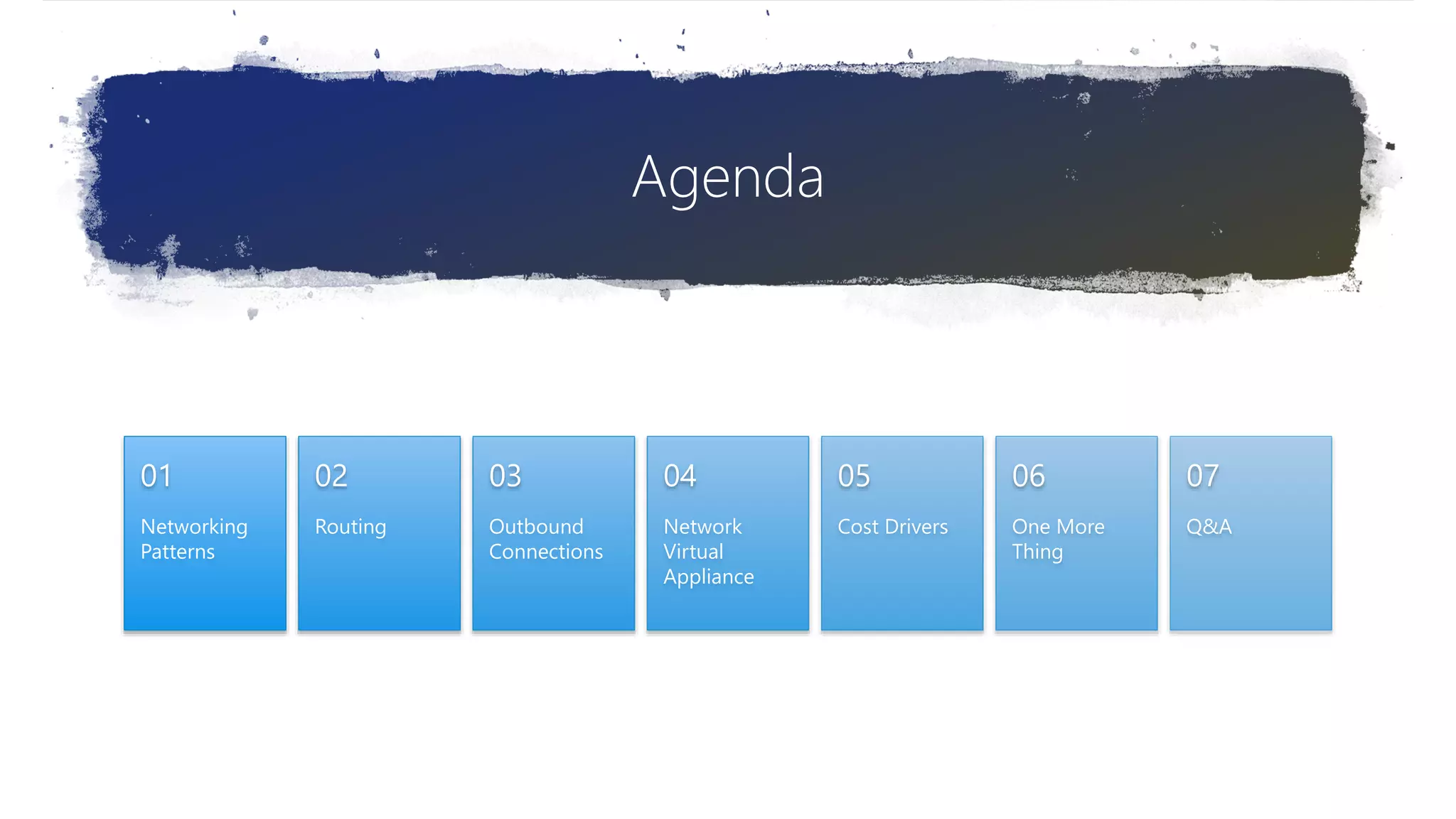 Agenda

01
Networking Patterns

02
Routing

03
Outbound Connections

04
Network Virtual Appliance

05
Cost Drivers

06
One More Thing

07
Q&A